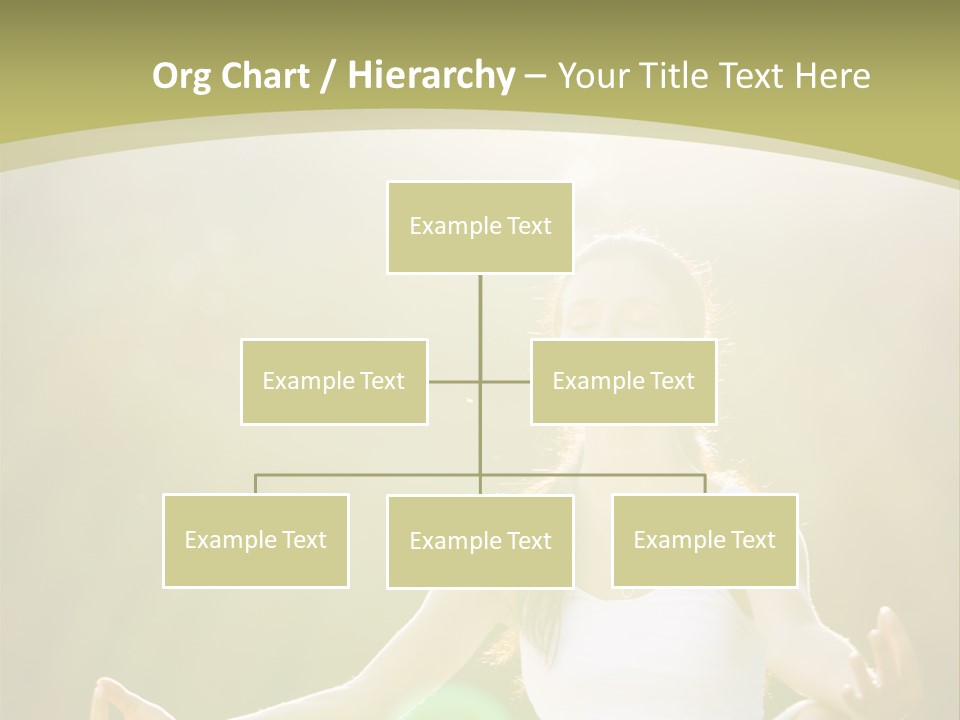 Org Chart / Hierarchy – Your Title Text Here

Example Text

Example Text

Example Text

Example Text

Example Text

Example Text